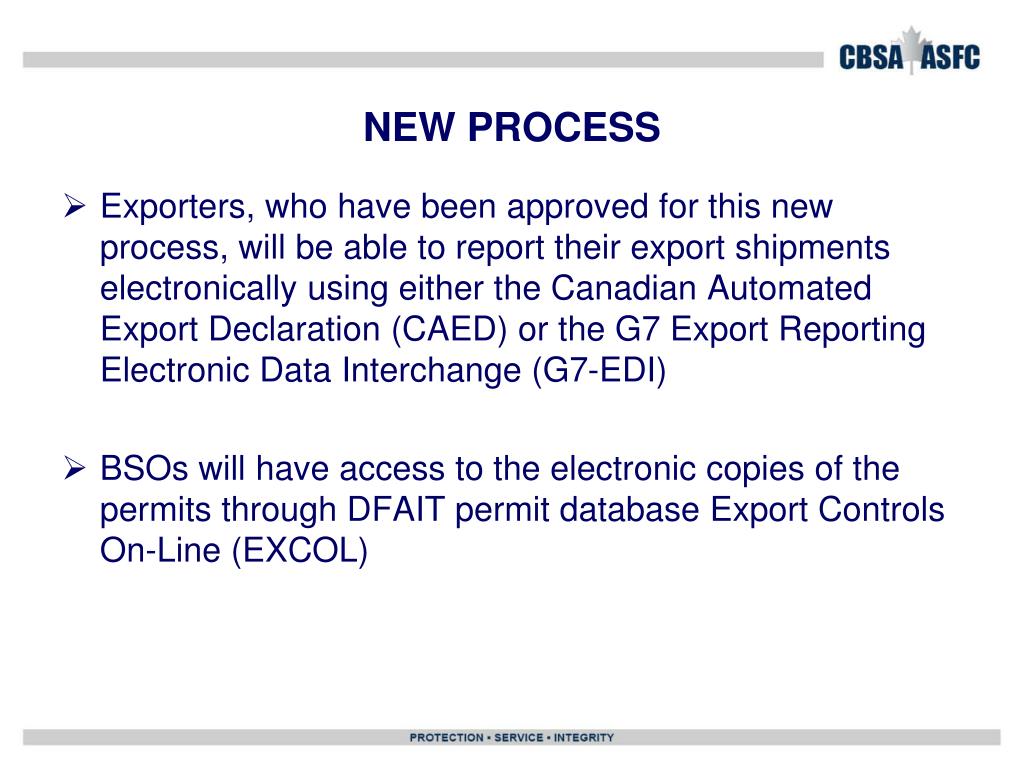 CBSA ASFC

NEW PROCESS

➢ Exporters, who have been approved for this new process, will be able to report their export shipments electronically using either the Canadian Automated Export Declaration (CAED) or the G7 Export Reporting Electronic Data Interchange (G7-EDI)

➢ BSOs will have access to the electronic copies of the permits through DFAIT permit database Export Controls On-Line (EXCOL)

PROTECTION • SERVICE • INTEGRITY